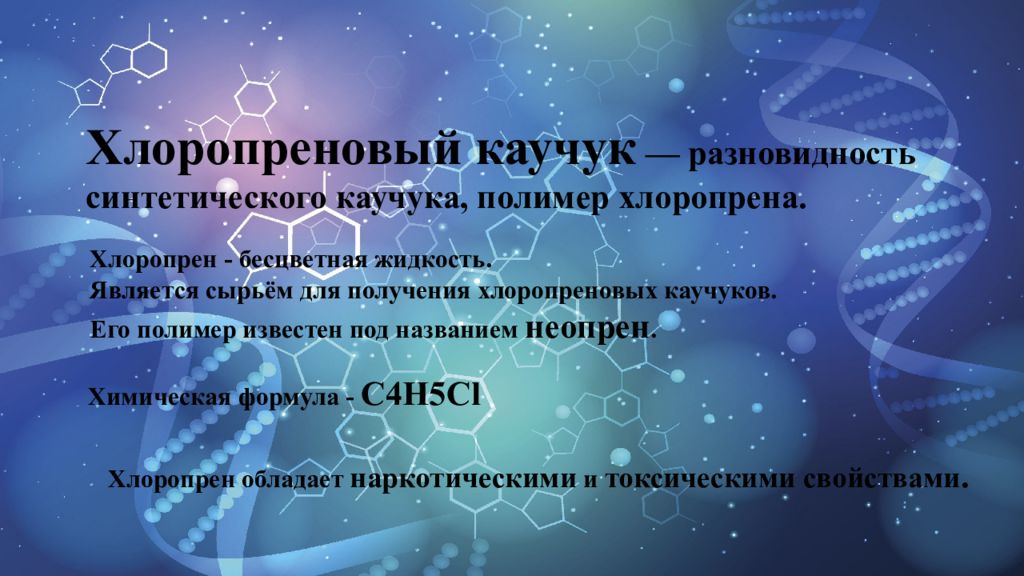 Хлоропреновый каучук — разновидность синтетического каучука, полимер хлоропрена.

Хлоропрен - бесцветная жидкость.
Является сырьём для получения хлоропреновых каучуков.
Его полимер известен под названием неопрен.

Химическая формула - C4H5Cl

Хлоропрен обладает наркотическими и токсическими свойствами.